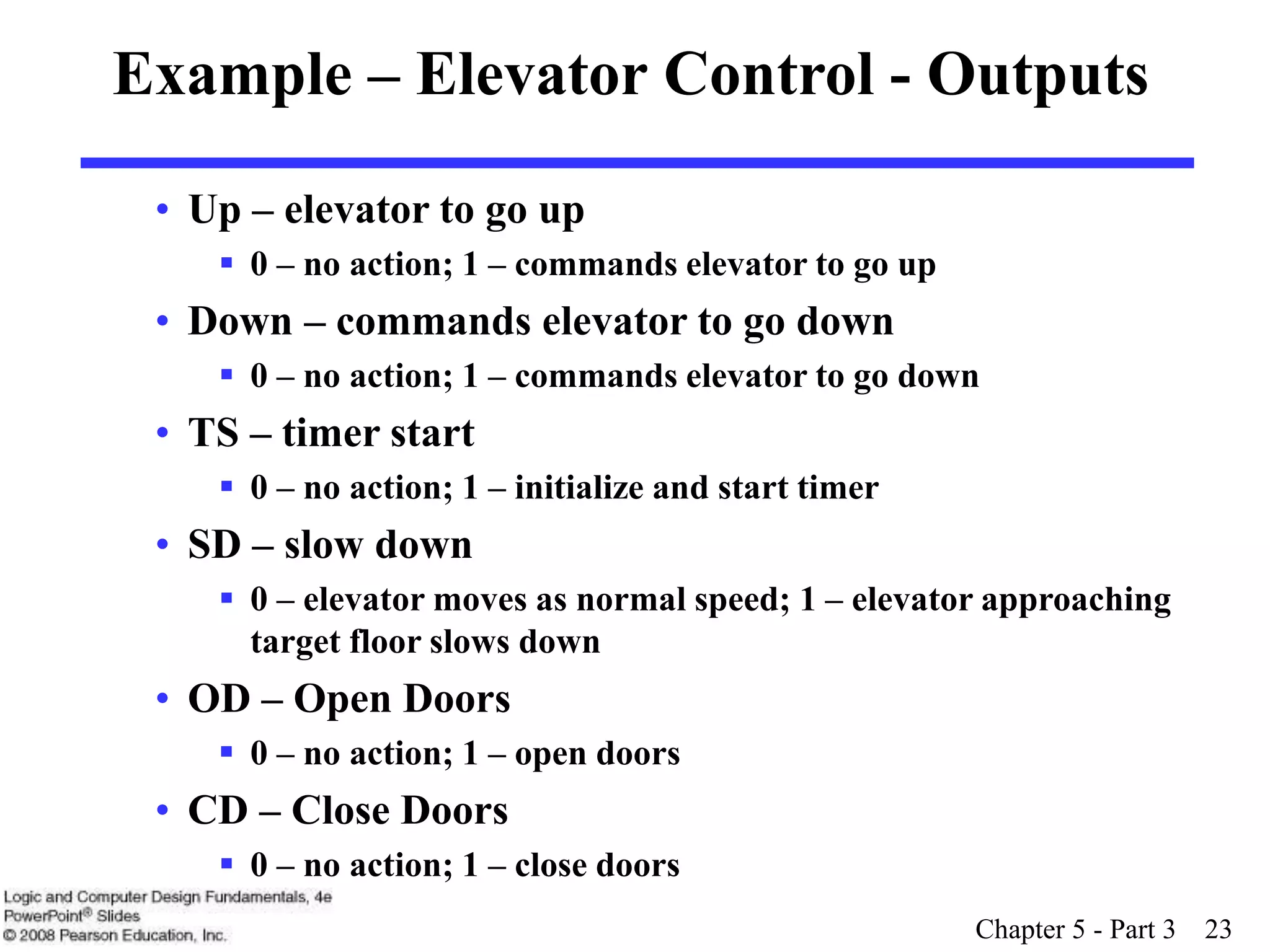 Example – Elevator Control - Outputs

• Up – elevator to go up
  ▪ 0 – no action; 1 – commands elevator to go up
• Down – commands elevator to go down
  ▪ 0 – no action; 1 – commands elevator to go down
• TS – timer start
  ▪ 0 – no action; 1 – initialize and start timer
• SD – slow down
  ▪ 0 – elevator moves as normal speed; 1 – elevator approaching target floor slows down
• OD – Open Doors
  ▪ 0 – no action; 1 – open doors
• CD – Close Doors
  ▪ 0 – no action; 1 – close doors

Logic and Computer Design Fundamentals, 4e
PowerPoint® Slides
© 2008 Pearson Education, Inc.

Chapter 5 - Part 3 23